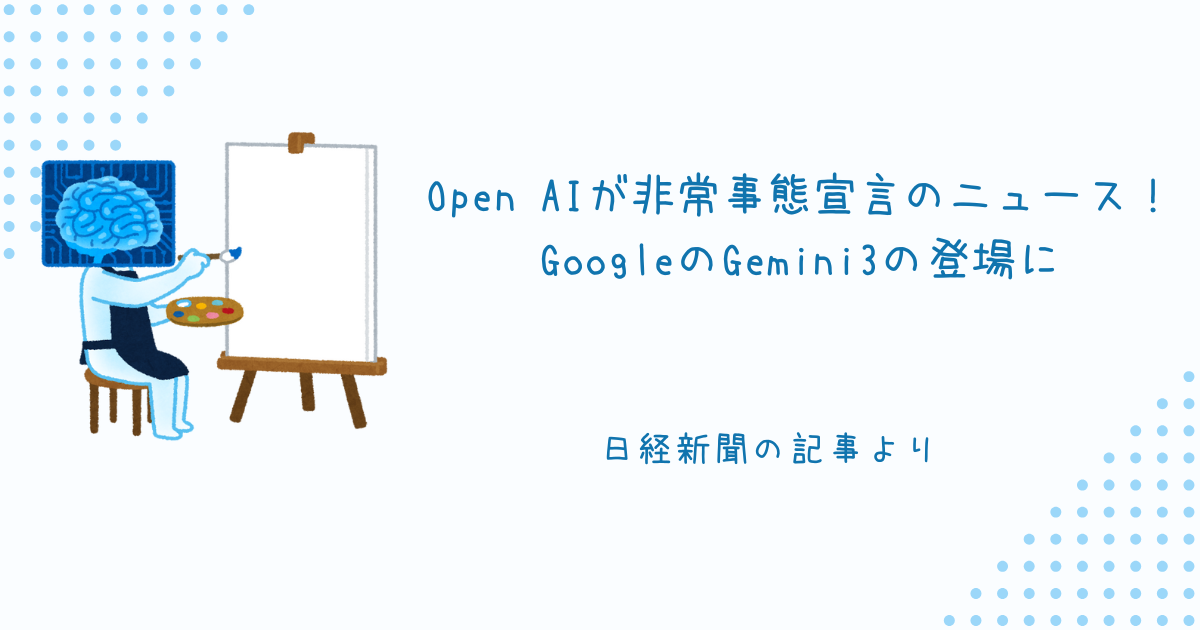 Open AIが非常事態宣言のニュース！
GoogleのGemini3の登場に

日経新聞の記事より